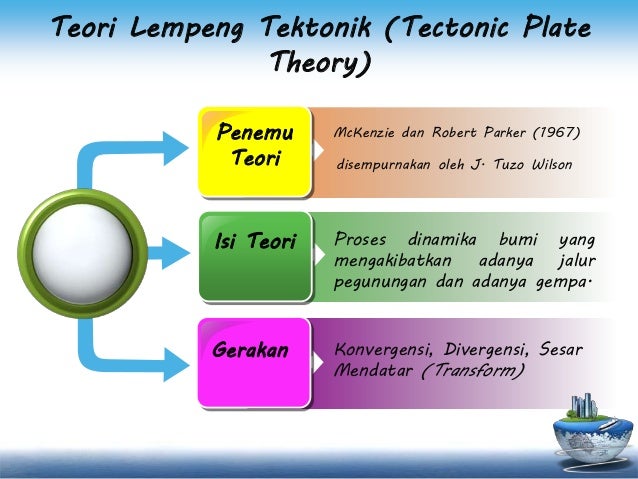 Teori Lempeng Tektonik (Tectonic Plate Theory)

Penemu Teori

McKenzie dan Robert Parker (1967)

disempurnakan oleh J. Tuzo Wilson

Isi Teori

Proses dinamika bumi yang mengakibatkan adanya jalur pegunungan dan adanya gempa.

Gerakan

Konvergensi, Divergensi, Sesar Mendatar (Transform)